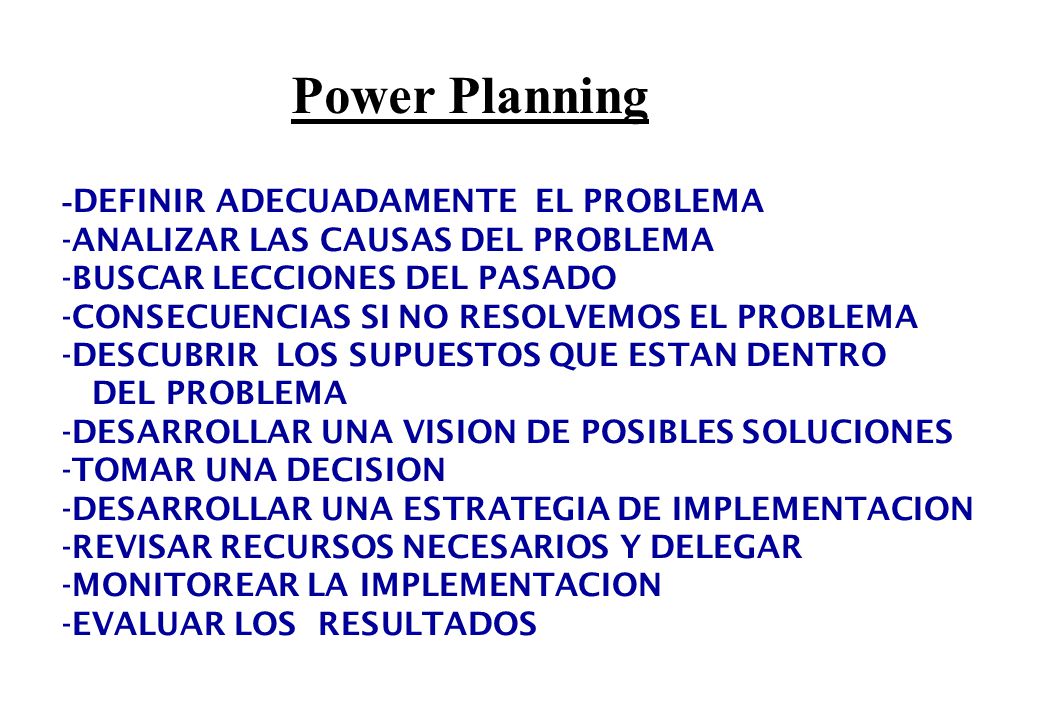 Power Planning

-DEFINIR ADECUADAMENTE EL PROBLEMA
-ANALIZAR LAS CAUSAS DEL PROBLEMA
-BUSCAR LECCIONES DEL PASADO
-CONSECUENCIAS SI NO RESOLVEMOS EL PROBLEMA
-DESCUBRIR LOS SUPUESTOS QUE ESTAN DENTRO DEL PROBLEMA
-DESARROLLAR UNA VISION DE POSIBLES SOLUCIONES
-TOMAR UNA DECISION
-DESARROLLAR UNA ESTRATEGIA DE IMPLEMENTACION
-REVISAR RECURSOS NECESARIOS Y DELEGAR
-MONITOREAR LA IMPLEMENTACION
-EVALUAR LOS RESULTADOS